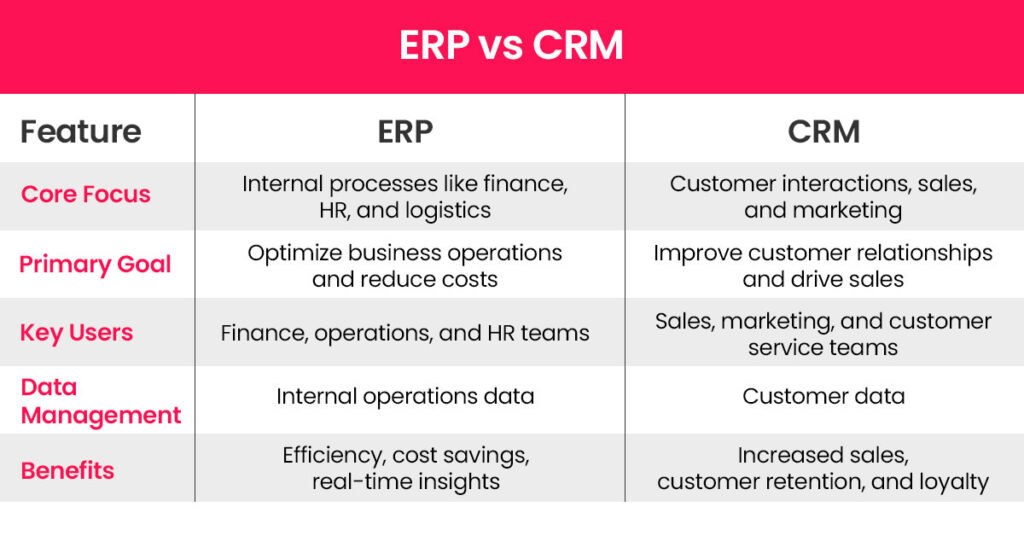 ERP vs CRM

| Feature | ERP | CRM |
|---|---|---|
| Core Focus | Internal processes like finance, HR, and logistics | Customer interactions, sales, and marketing |
| Primary Goal | Optimize business operations and reduce costs | Improve customer relationships and drive sales |
| Key Users | Finance, operations, and HR teams | Sales, marketing, and customer service teams |
| Data Management | Internal operations data | Customer data |
| Benefits | Efficiency, cost savings, real-time insights | Increased sales, customer retention, and loyalty |